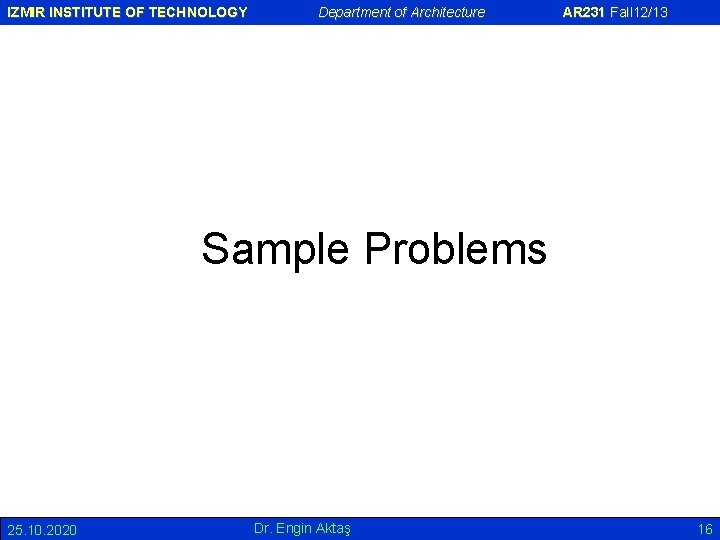 IZMIR INSTITUTE OF TECHNOLOGY Department of Architecture AR231 Fall12/13

Sample Problems

25.10.2020 Dr. Engin Aktaş 16